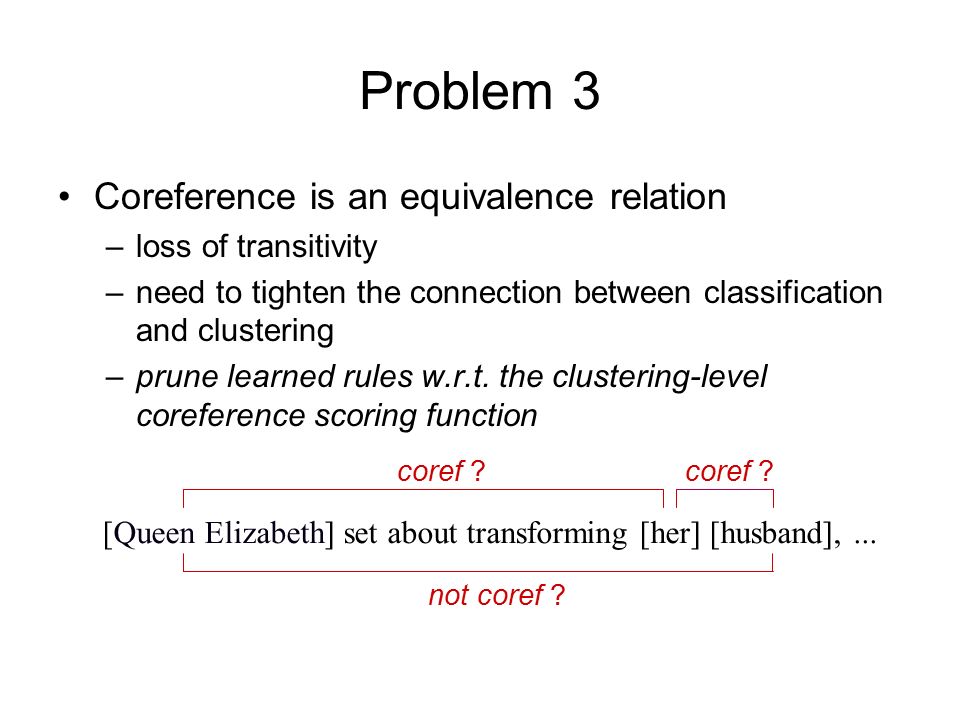 Problem 3

• Coreference is an equivalence relation
– loss of transitivity
– need to tighten the connection between classification and clustering
– prune learned rules w.r.t. the clustering-level coreference scoring function

coref ?
coref ?

[Queen Elizabeth] set about transforming [her] [husband], ...

not coref ?